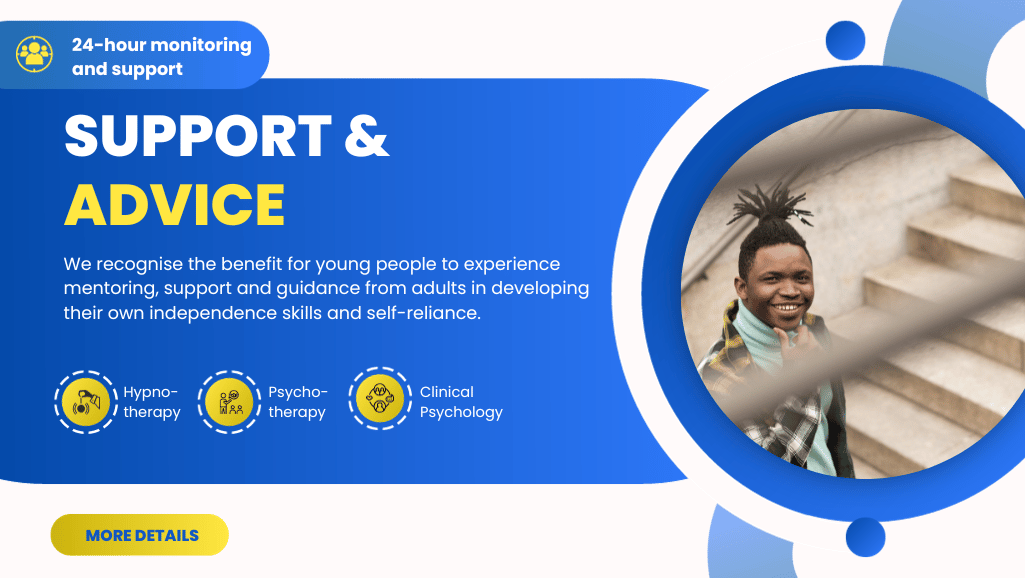 24-hour monitoring and support

SUPPORT & ADVICE

We recognise the benefit for young people to experience mentoring, support and guidance from adults in developing their own independence skills and self-reliance.

Hypnotherapy

Psychotherapy

Clinical Psychology

MORE DETAILS